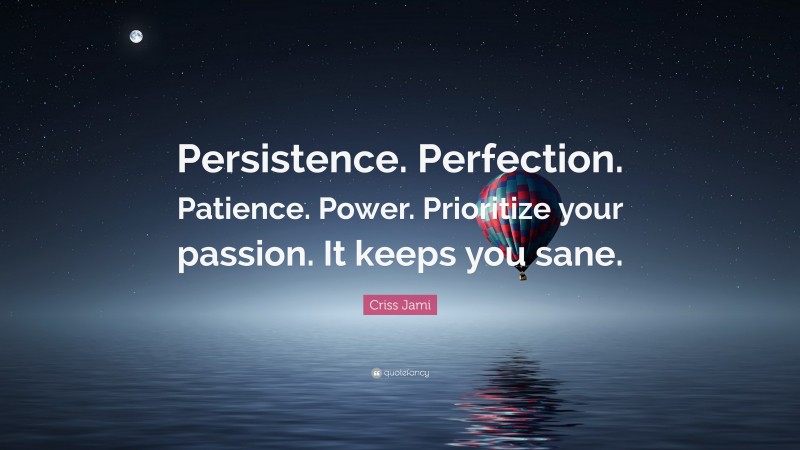 Persistence. Perfection. Patience. Power. Prioritize your passion. It keeps you sane.

Criss Jami

quotefancy